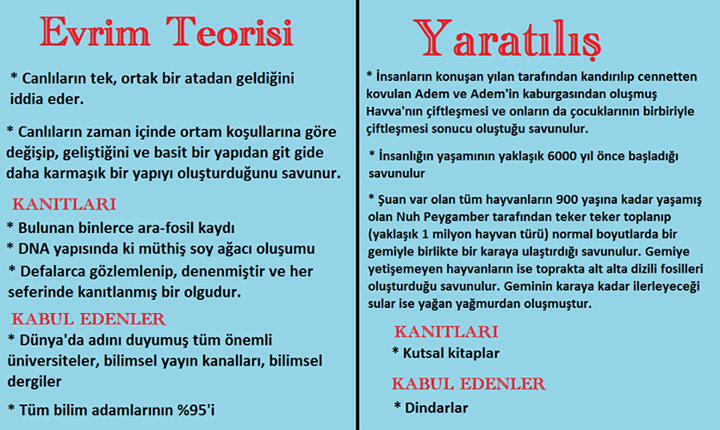 Evrim Teorisi

* Canlıların tek, ortak bir atadan geldiğini iddia eder.

* Canlıların zaman içinde ortam koşullarına göre değişip, geliştiğini ve basit bir yapıdan git gide daha karmaşık bir yapıyı oluşturduğunu savunur.

KANITLARI
* Bulunan binlerce ara-fosil kaydı
* DNA yapısında ki müthiş soy ağacı oluşumu
* Defalarca gözlemlenip, denenmiştir ve her seferinde kanıtlanmış bir olgudur.

KABUL EDENLER
* Dünya'da adını duyumuş tüm önemli üniversiteler, bilimsel yayın kanalları, bilimsel dergiler

* Tüm bilim adamlarının %95'i

Yaratılış

* İnsanların konuşan yılan tarafından kandırılıp cennetten kovulan Adem ve Adem'in kaburgasından oluşmuş Havva'nın çiftleşmesi ve onların da çocuklarının birbiriyle çiftleşmesi sonucu oluştuğu savunulur.

* İnsanlığın yaşamının yaklaşık 6000 yıl önce başladığı savunulur

* Şuan var olan tüm hayvanların 900 yaşına kadar yaşamış olan Nuh Peygamber tarafından teker teker toplanıp (yaklaşık 1 milyon hayvan türü) normal boyutlarda bir gemiyle birlikte bir karaya ulaştırdığı savunulur. Gemiye yetişemeyen hayvanların ise toprakta alt alta dizili fosilleri oluşturduğu savunulur. Geminin karaya kadar ilerleyeceği sular ise yağan yağmurdan oluşmuştur.

KANITLARI
* Kutsal kitaplar

KABUL EDENLER
* Dindarlar